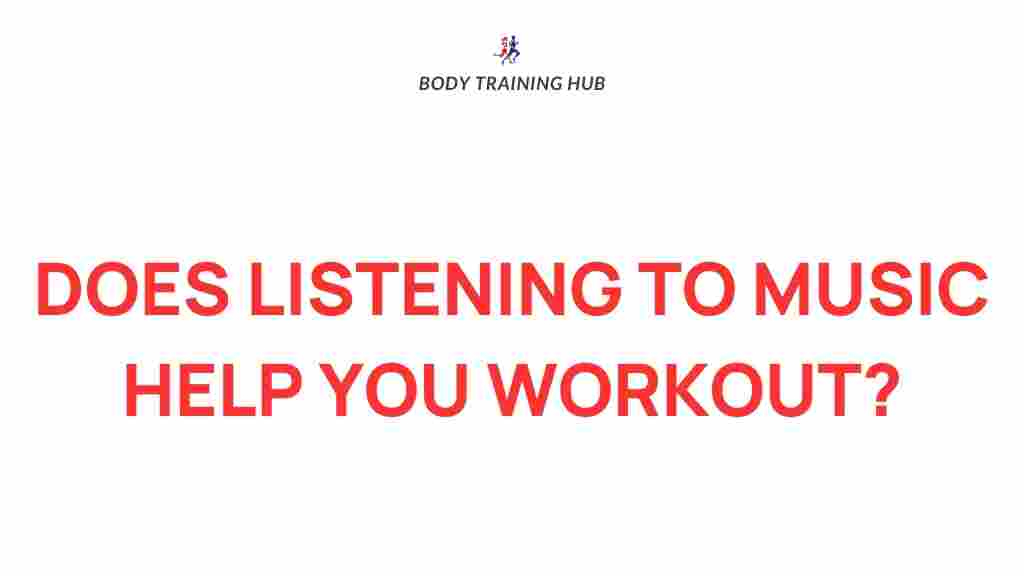 BODY TRAINING HUB

DOES LISTENING TO MUSIC HELP YOU WORKOUT?